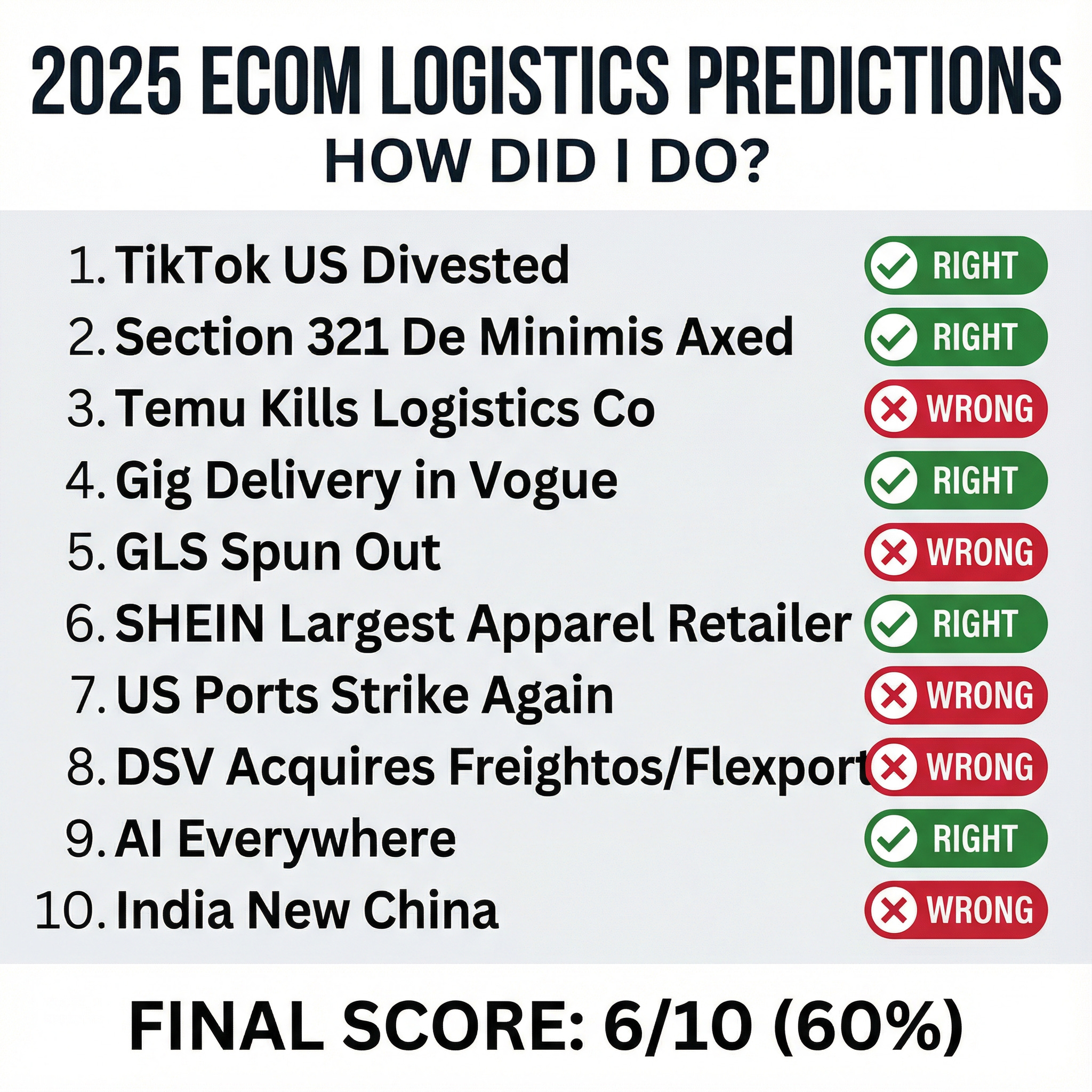 2025 ECOM LOGISTICS PREDICTIONS
HOW DID I DO?

1. TikTok US Divested RIGHT
2. Section 321 De Minimis Axed RIGHT
3. Temu Kills Logistics Co WRONG
4. Gig Delivery in Vogue RIGHT
5. GLS Spun Out WRONG
6. SHEIN Largest Apparel Retailer RIGHT
7. US Ports Strike Again WRONG
8. DSV Acquires Freightos/Flexport WRONG
9. AI Everywhere RIGHT
10. India New China WRONG

FINAL SCORE: 6/10 (60%)